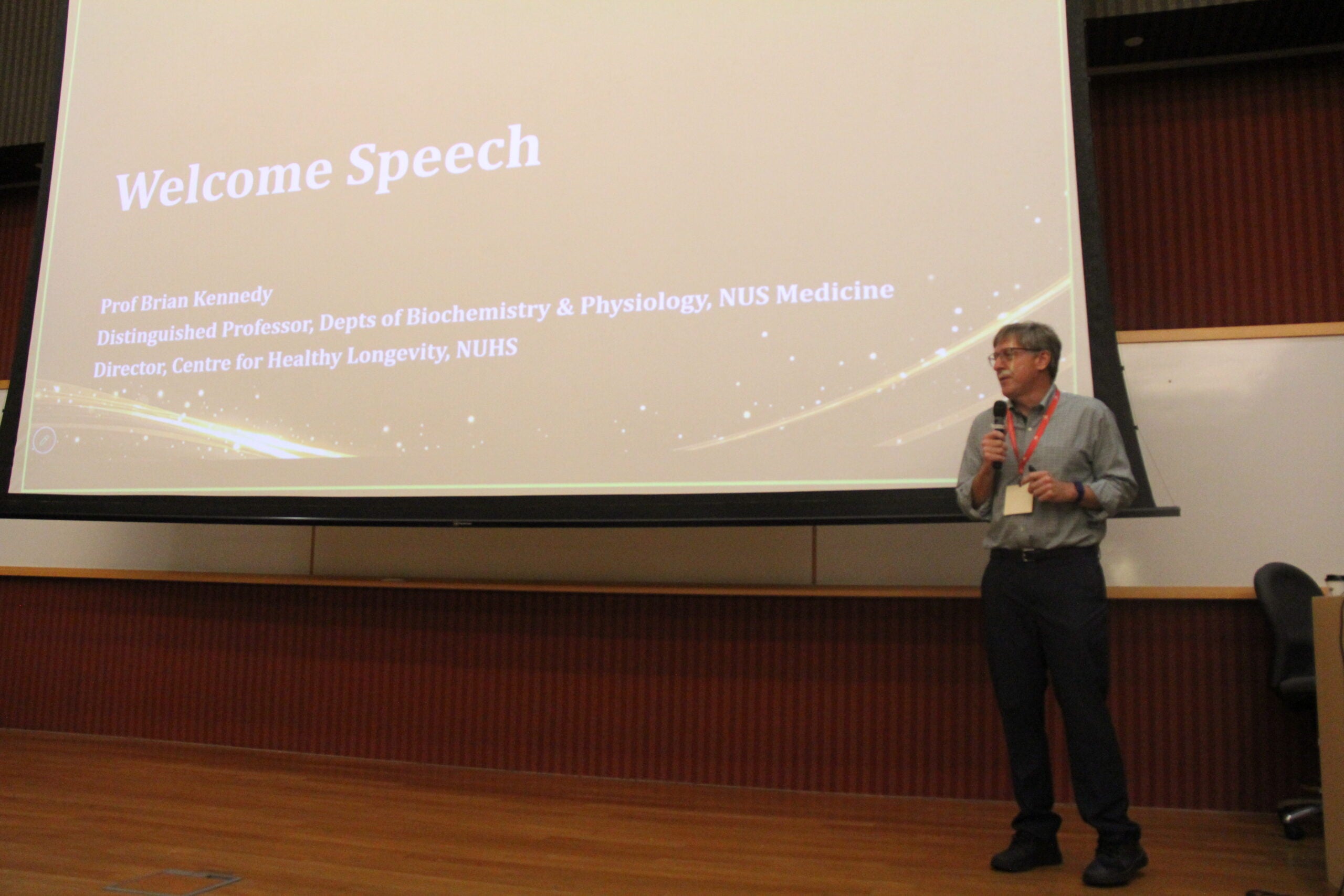 Welcome Speech

Prof Brian Kennedy
Distinguished Professor, Depts of Biochemistry & Physiology, NUS Medicine
Director, Centre for Healthy Longevity, NUHS